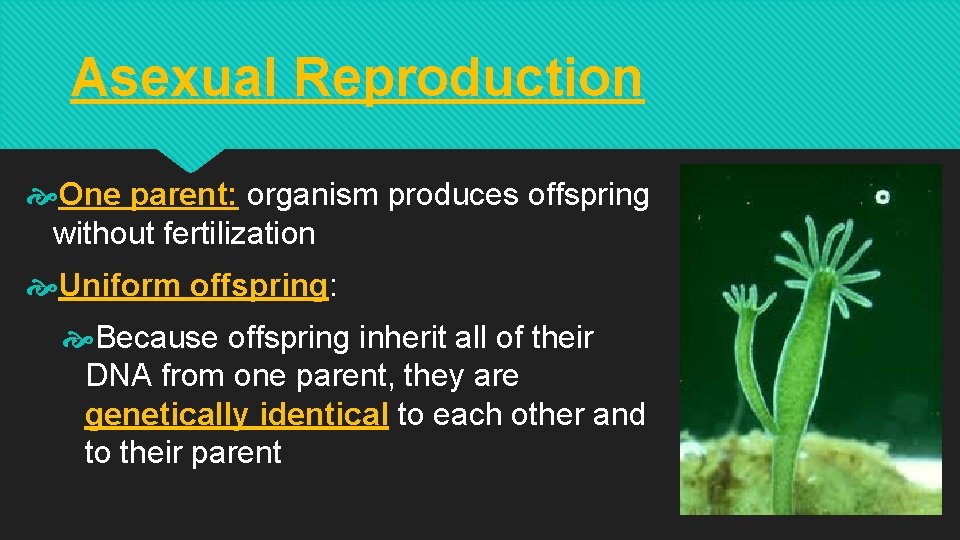 Asexual Reproduction

One parent: organism produces offspring without fertilization

Uniform offspring:

Because offspring inherit all of their DNA from one parent, they are genetically identical to each other and to their parent